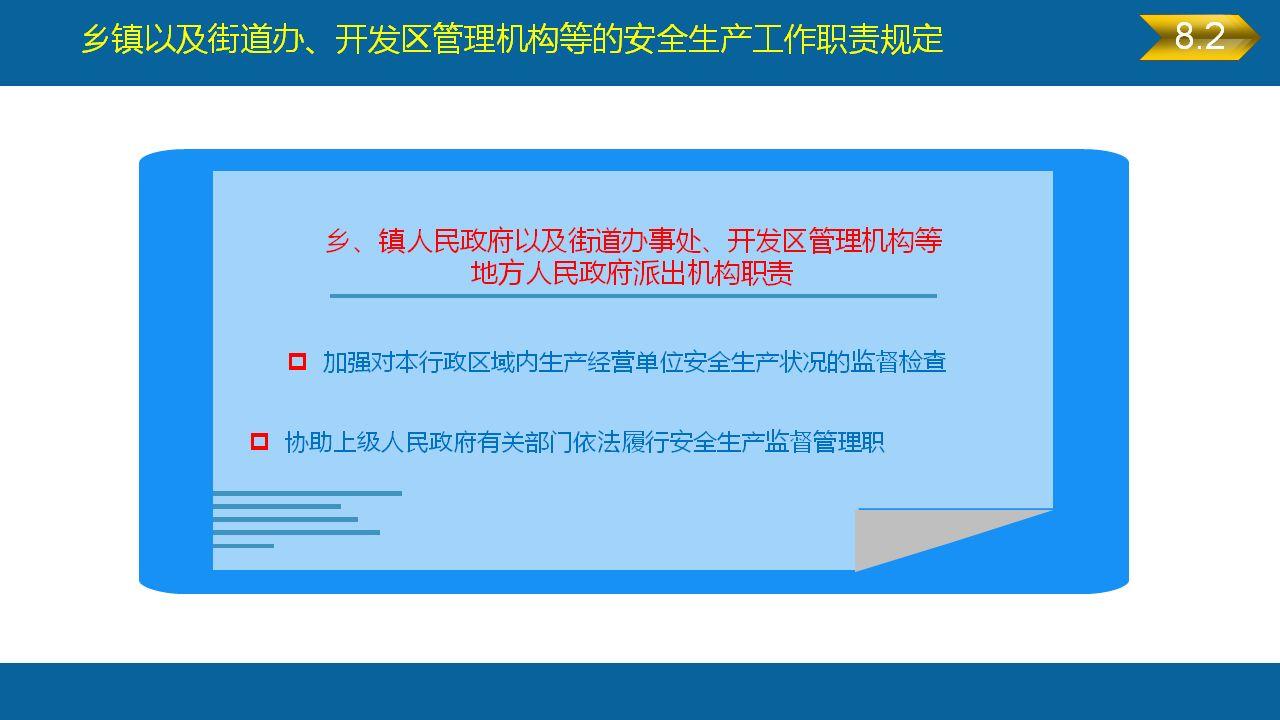 乡镇以及街道办、开发区管理机构等的安全生产工作职责规定

8.2

乡、镇人民政府以及街道办事处、开发区管理机构等地方人民政府派出机构职责

加强对本行政区域内生产经营单位安全生产状况的监督检查

协助上级人民政府有关部门依法履行安全生产监督管理职